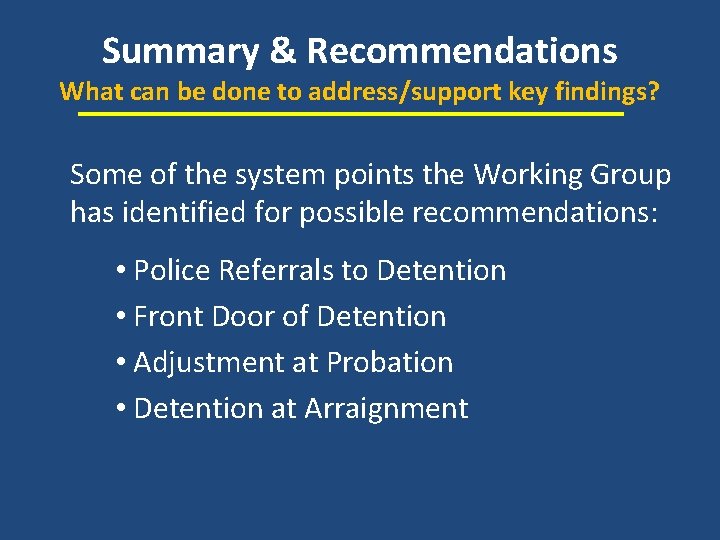 Summary & Recommendations
What can be done to address/support key findings?

Some of the system points the Working Group has identified for possible recommendations:

• Police Referrals to Detention
• Front Door of Detention
• Adjustment at Probation
• Detention at Arraignment